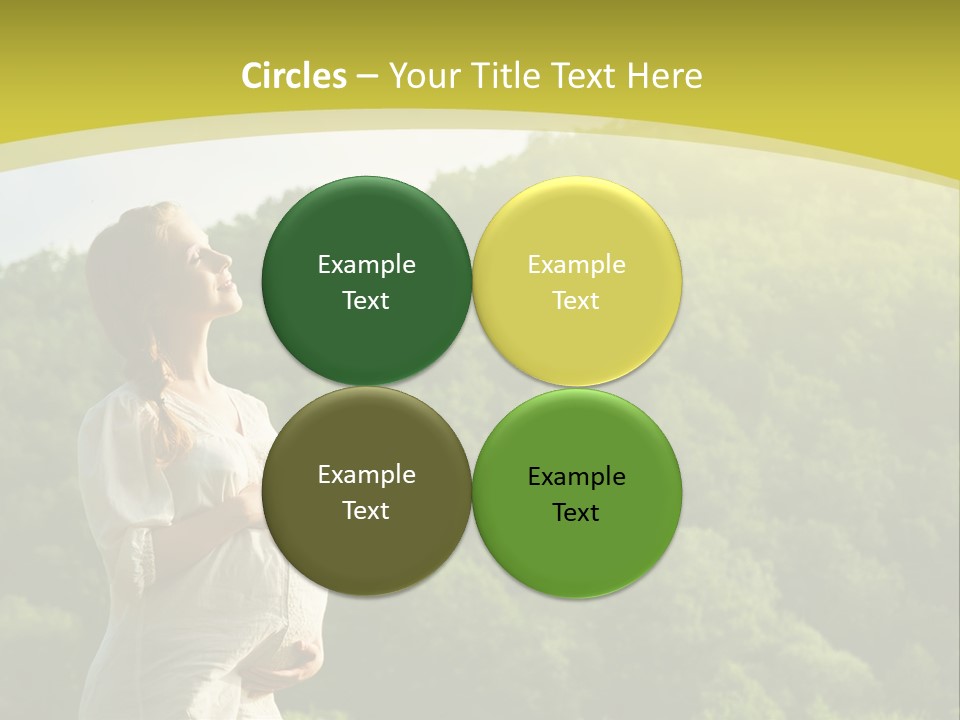 Circles – Your Title Text Here

Example Text

Example Text

Example Text

Example Text